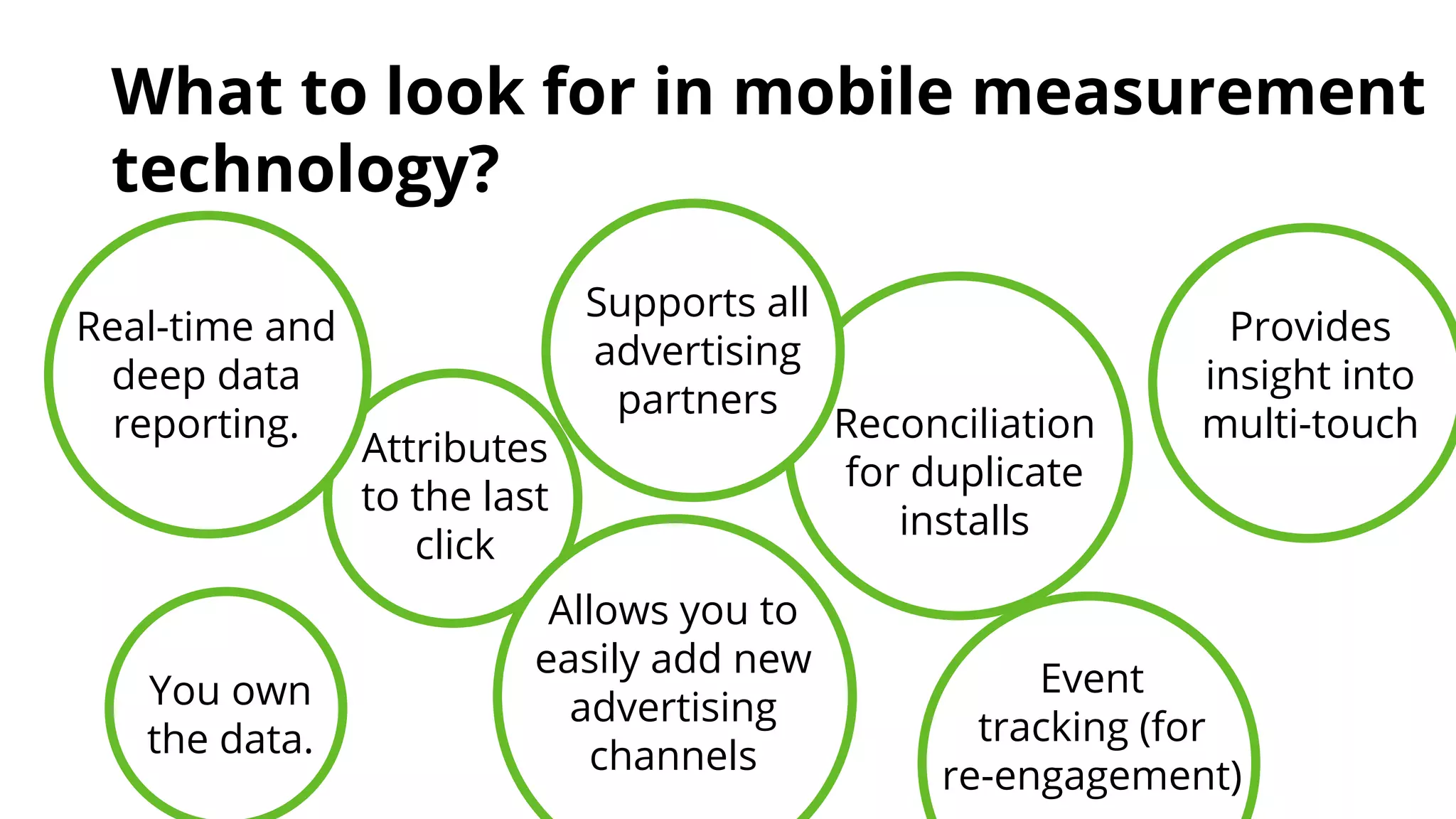 What to look for in mobile measurement technology?

Real-time and deep data reporting.

Attributes to the last click

Supports all advertising partners

Reconciliation for duplicate installs

Provides insight into multi-touch

You own the data.

Allows you to easily add new advertising channels

Event tracking (for re-engagement)